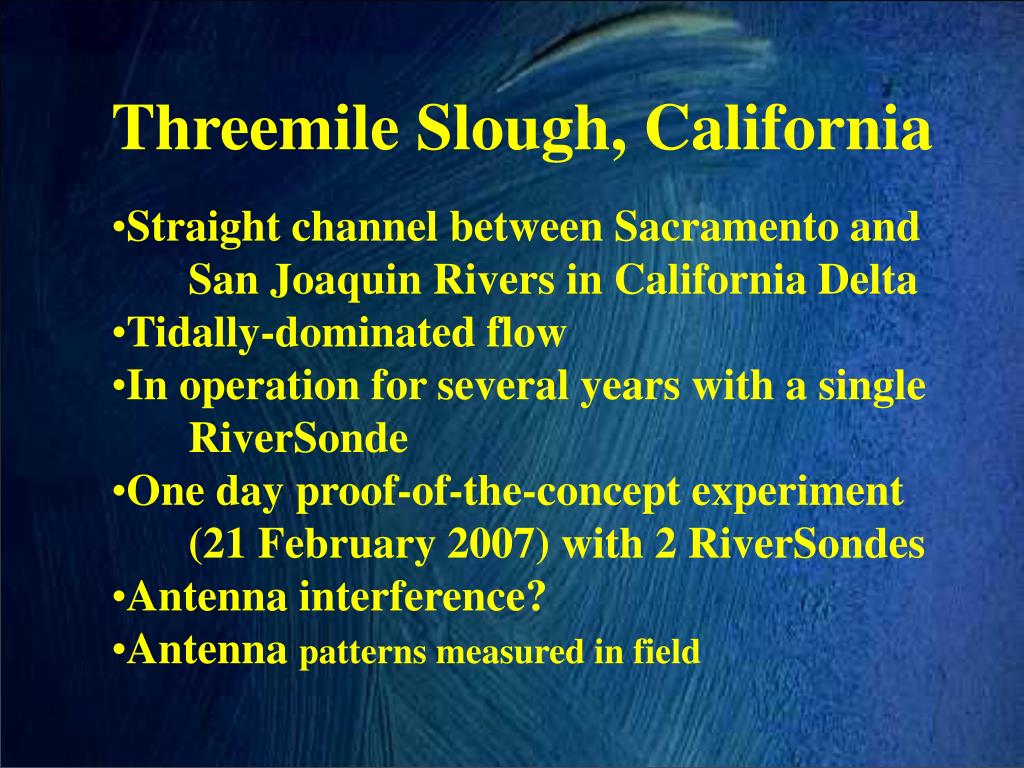 Threemile Slough, California

•Straight channel between Sacramento and San Joaquin Rivers in California Delta
•Tidally-dominated flow
•In operation for several years with a single RiverSonde
•One day proof-of-the-concept experiment (21 February 2007) with 2 RiverSondes
•Antenna interference?
•Antenna patterns measured in field